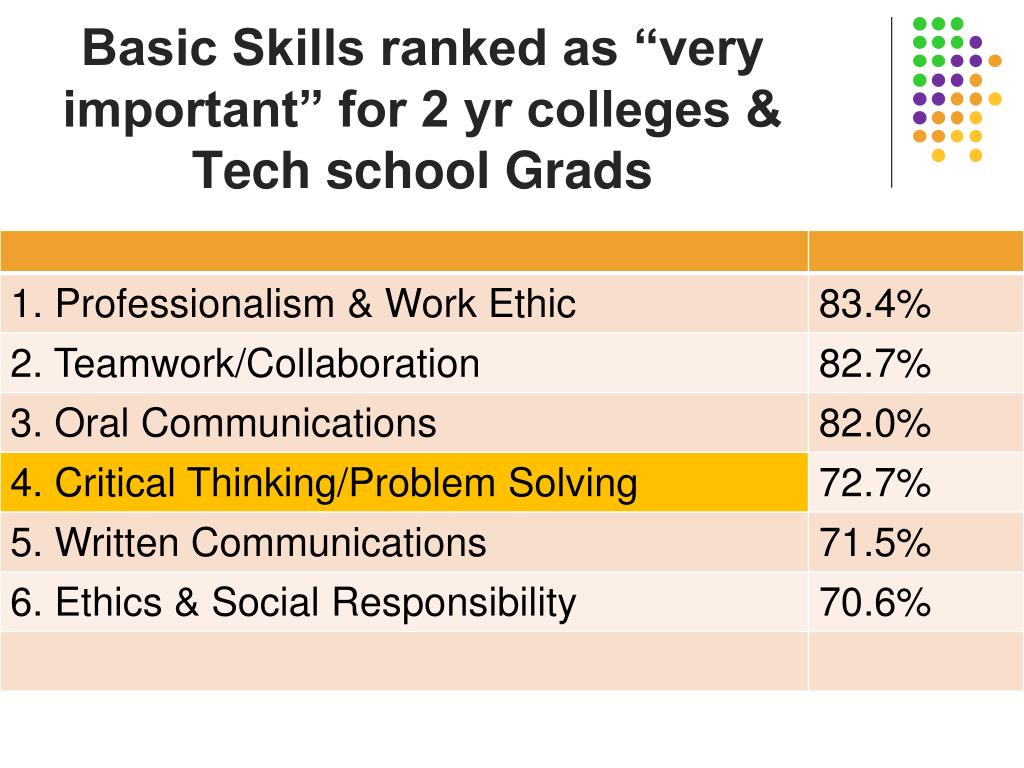 Basic Skills ranked as “very important” for 2 yr colleges & Tech school Grads

| | |
|---|---|
| 1. Professionalism & Work Ethic | 83.4% |
| 2. Teamwork/Collaboration | 82.7% |
| 3. Oral Communications | 82.0% |
| 4. Critical Thinking/Problem Solving | 72.7% |
| 5. Written Communications | 71.5% |
| 6. Ethics & Social Responsibility | 70.6% |
| | |